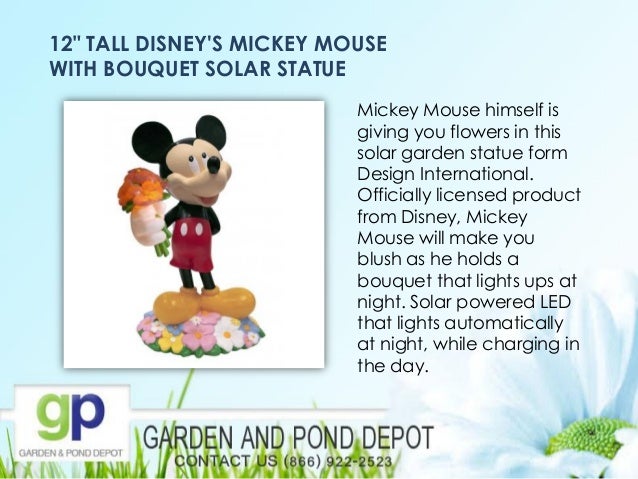 12" TALL DISNEY'S MICKEY MOUSE WITH BOUQUET SOLAR STATUE

Mickey Mouse himself is giving you flowers in this solar garden statue form Design International. Officially licensed product from Disney, Mickey Mouse will make you blush as he holds a bouquet that lights ups at night. Solar powered LED that lights automatically at night, while charging in the day.

gp
GARDEN & POND DEPOT

GARDEN AND POND DEPOT
CONTACT US (866) 922-2523